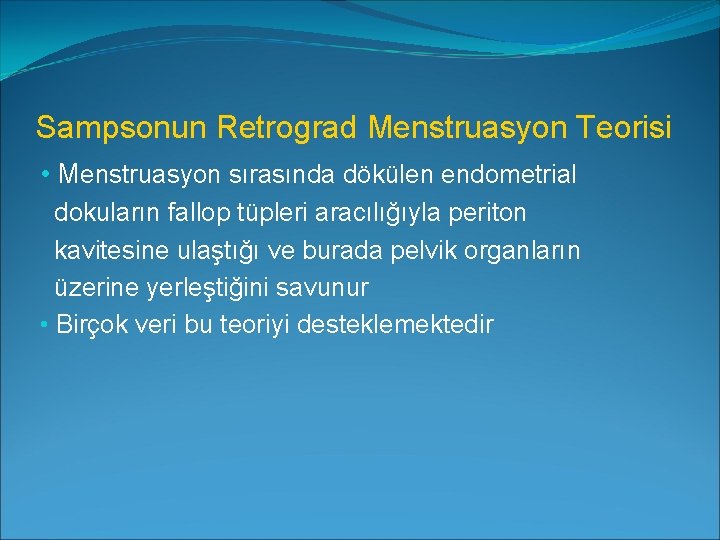 Sampsonun Retrograd Menstruasyon Teorisi

• Menstruasyon sırasında dökülen endometrial dokuların fallop tüpleri aracılığıyla periton kavitesine ulaştığı ve burada pelvik organların üzerine yerleştiğini savunur

• Birçok veri bu teoriyi desteklemektedir